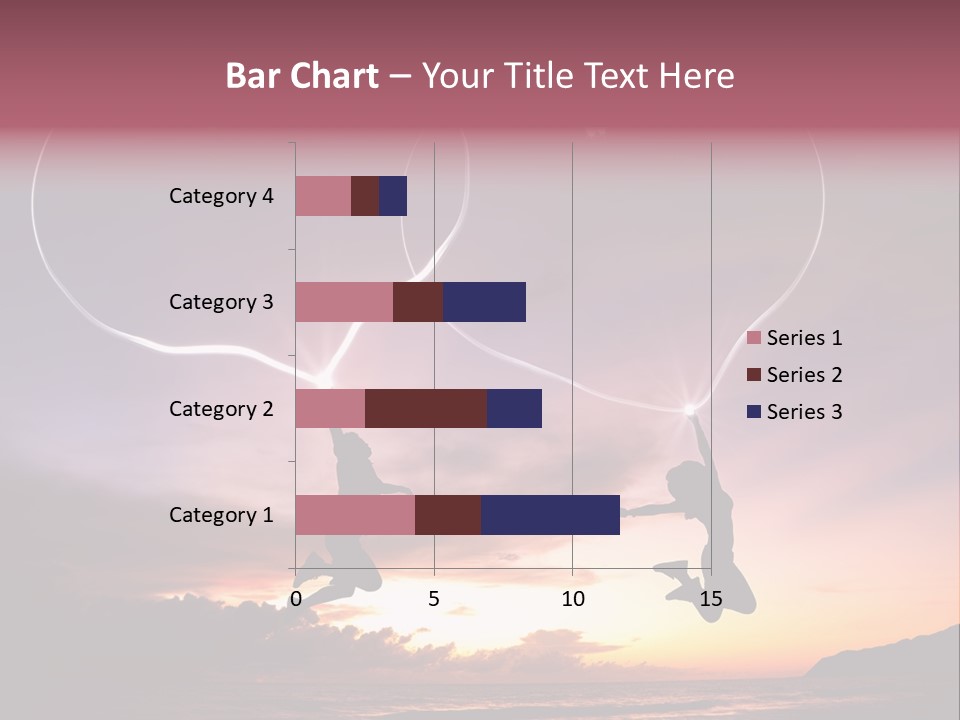 Bar Chart – Your Title Text Here

Category 4
Category 3
Category 2
Category 1

0
5
10
15

Series 1
Series 2
Series 3